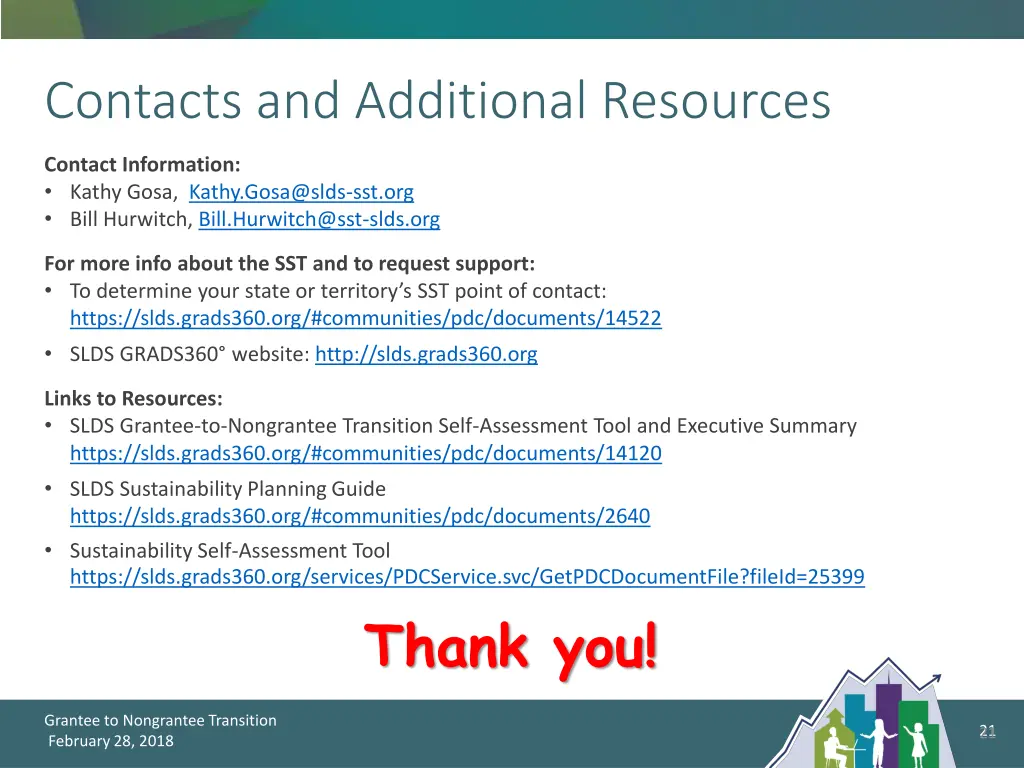 Contacts and Additional Resources

Contact Information:
• Kathy Gosa, Kathy.Gosa@slds-sst.org
• Bill Hurwitch, Bill.Hurwitch@sst-slds.org

For more info about the SST and to request support:
• To determine your state or territory's SST point of contact: https://slds.grads360.org/#communities/pdc/documents/14522
• SLDS GRADS360° website: http://slds.grads360.org

Links to Resources:
• SLDS Grantee-to-Nongrantee Transition Self-Assessment Tool and Executive Summary https://slds.grads360.org/#communities/pdc/documents/14120
• SLDS Sustainability Planning Guide https://slds.grads360.org/#communities/pdc/documents/2640
• Sustainability Self-Assessment Tool https://slds.grads360.org/services/PDCService.svc/GetPDCDocumentFile?fileId=25399

Thank you!

Grantee to Nongrantee Transition
February 28, 2018

21